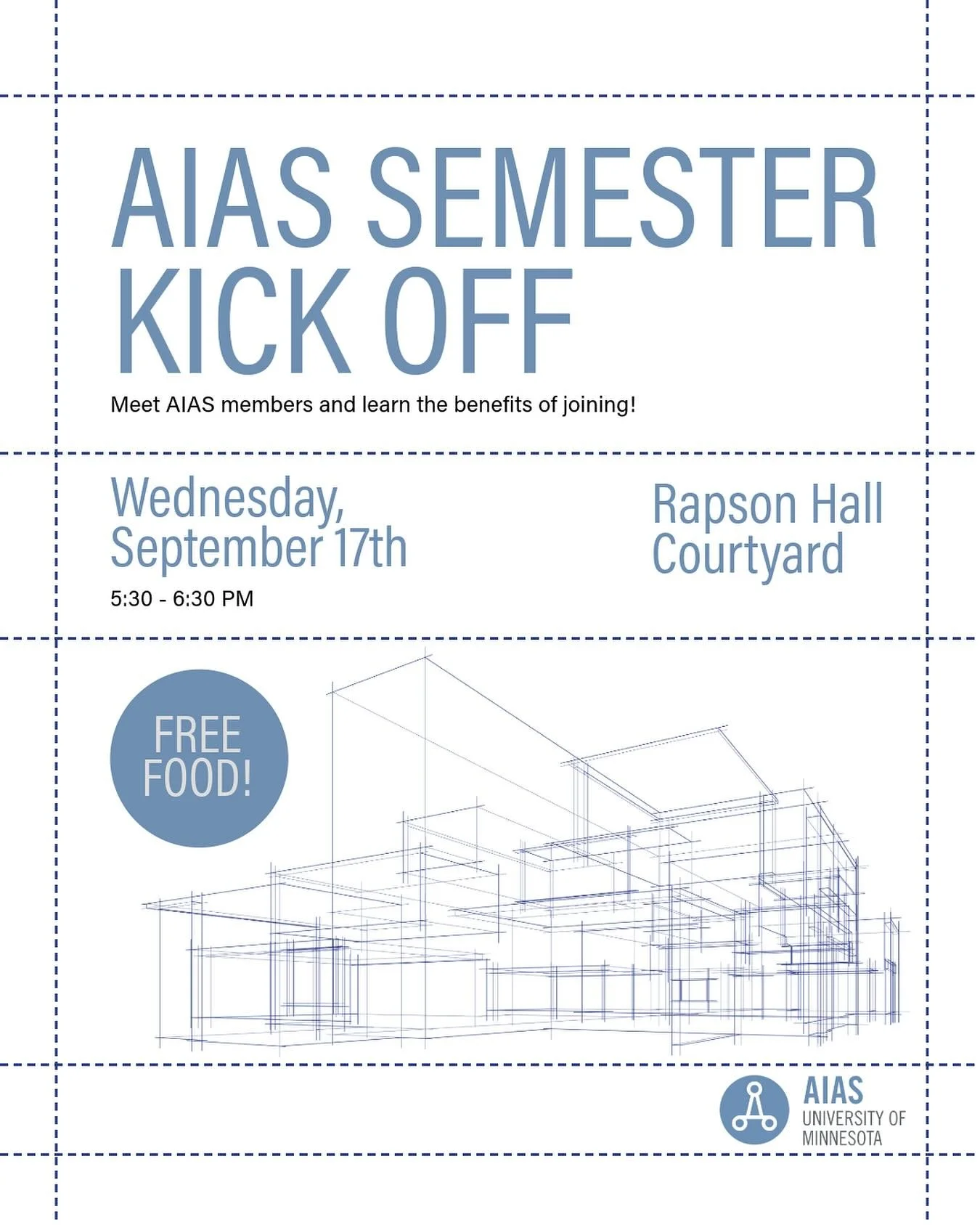 AIAS SEMESTER KICK OFF

Meet AIAS members and learn the benefits of joining!

Wednesday, September 17th

5:30 - 6:30 PM

Rapson Hall Courtyard

FREE FOOD!

AIAS
UNIVERSITY OF MINNESOTA